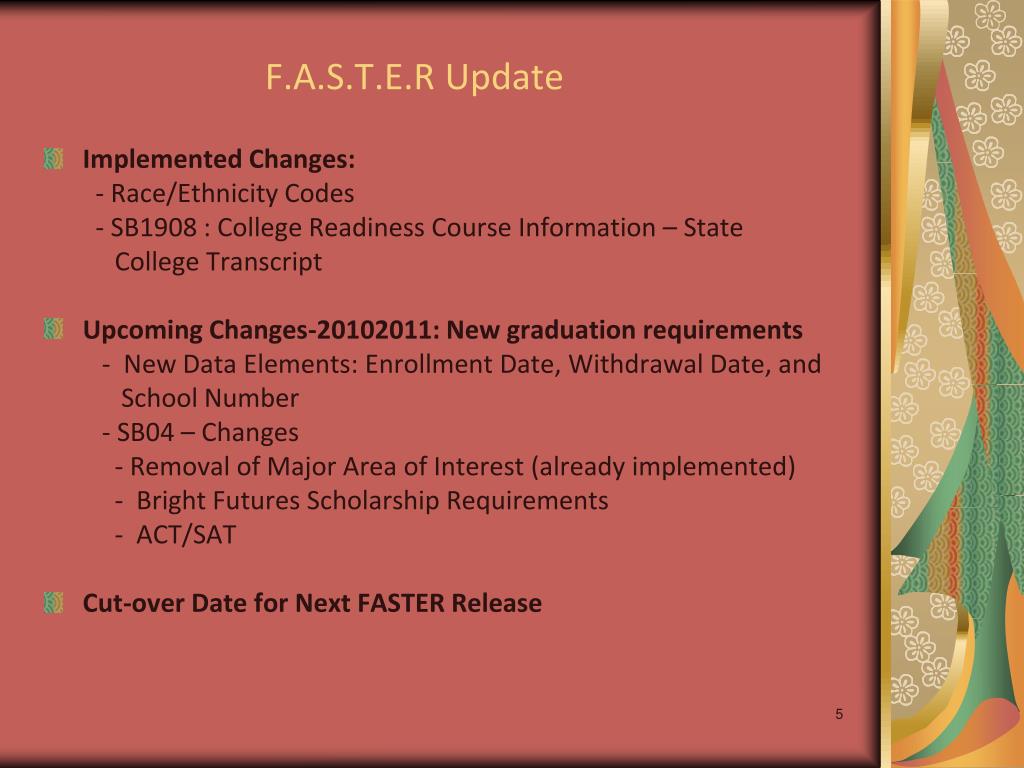 F.A.S.T.E.R Update

Implemented Changes:
- Race/Ethnicity Codes
- SB1908 : College Readiness Course Information – State College Transcript

Upcoming Changes-20102011: New graduation requirements
- New Data Elements: Enrollment Date, Withdrawal Date, and School Number
- SB04 – Changes
- Removal of Major Area of Interest (already implemented)
- Bright Futures Scholarship Requirements
- ACT/SAT

Cut-over Date for Next FASTER Release

5